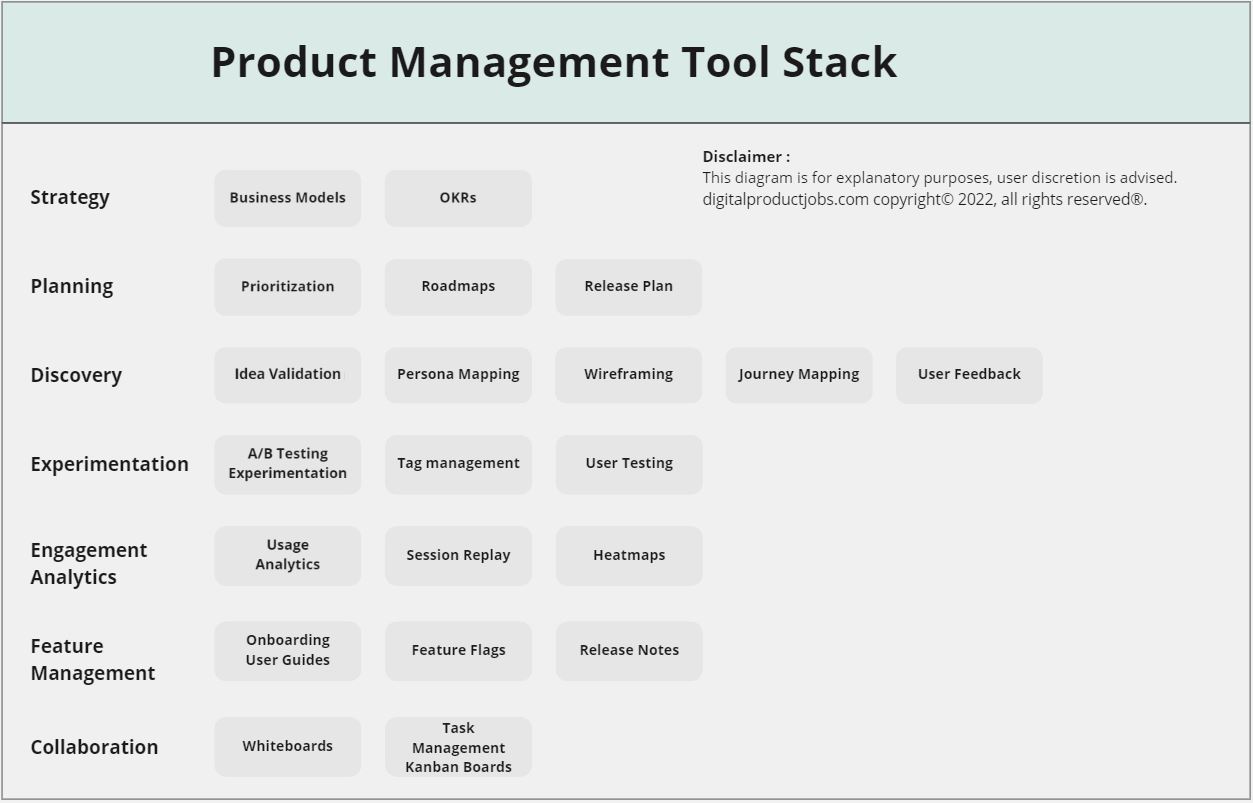 Product Management Tool Stack

Disclaimer :
This diagram is for explanatory purposes, user discretion is advised.
digitalproductjobs.com copyright© 2022, all rights reserved®.

Strategy
Business Models
OKRs

Planning
Prioritization
Roadmaps
Release Plan

Discovery
Idea Validation
Persona Mapping
Wireframing
Journey Mapping
User Feedback

Experimentation
A/B Testing Experimentation
Tag management
User Testing

Engagement Analytics
Usage Analytics
Session Replay
Heatmaps

Feature Management
Onboarding User Guides
Feature Flags
Release Notes

Collaboration
Whiteboards
Task Management Kanban Boards